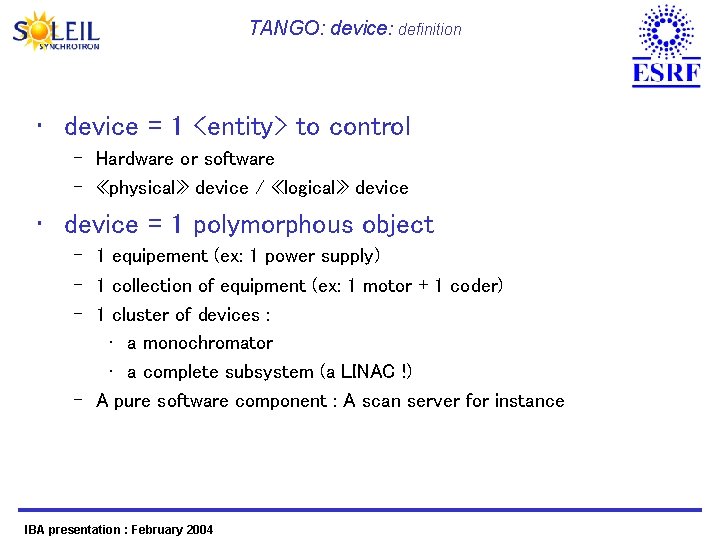 SOLEIL SYNCHROTRON

TANGO: device: definition

ESRF

• device = 1 <entity> to control
- Hardware or software
- ≪physical≫ device / ≪logical≫ device

• device = 1 polymorphous object
- 1 equipement (ex: 1 power supply)
- 1 collection of equipment (ex: 1 motor + 1 coder)
- 1 cluster of devices :
• a monochromator
• a complete subsystem (a LINAC !)
- A pure software component : A scan server for instance

IBA presentation : February 2004